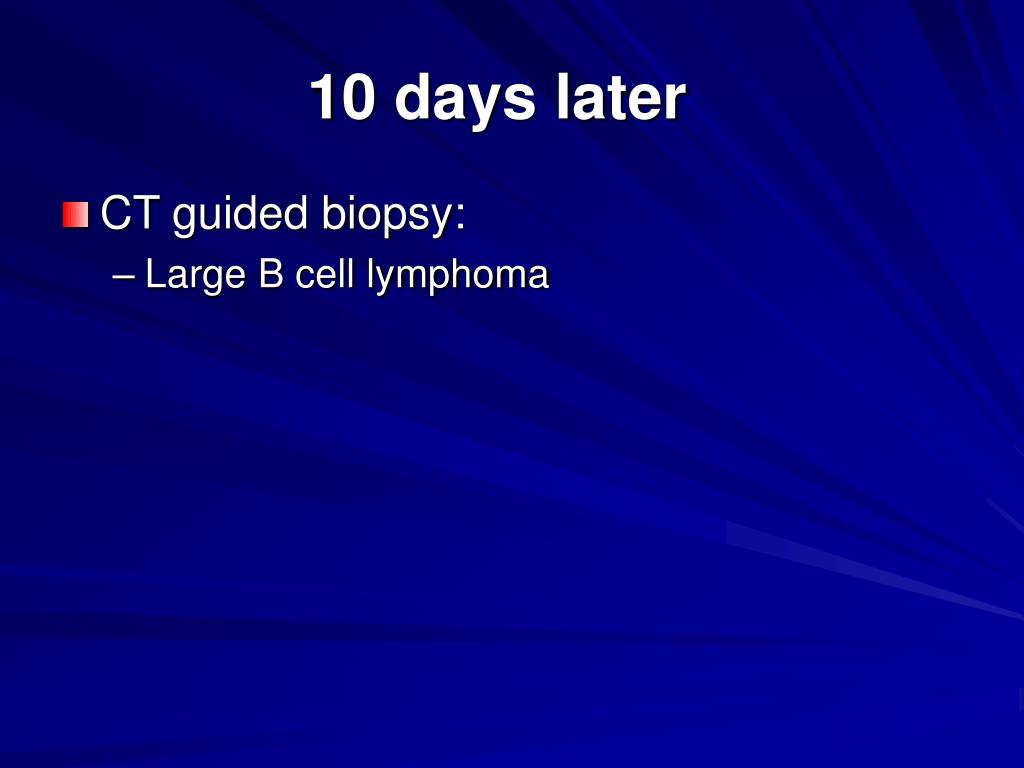 10 days later

CT guided biopsy:
– Large B cell lymphoma